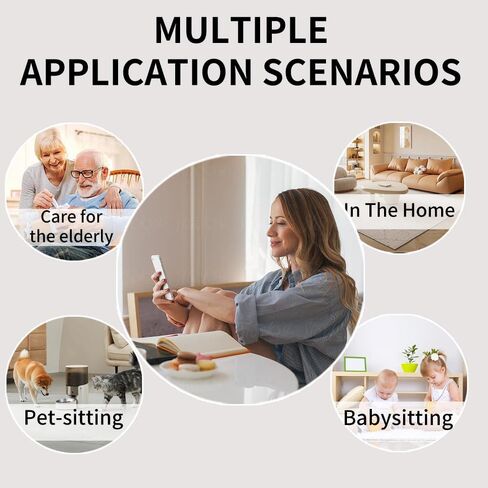 MULTIPLE APPLICATION SCENARIOS

Care for the elderly

In The Home

Pet-sitting

Babysitting